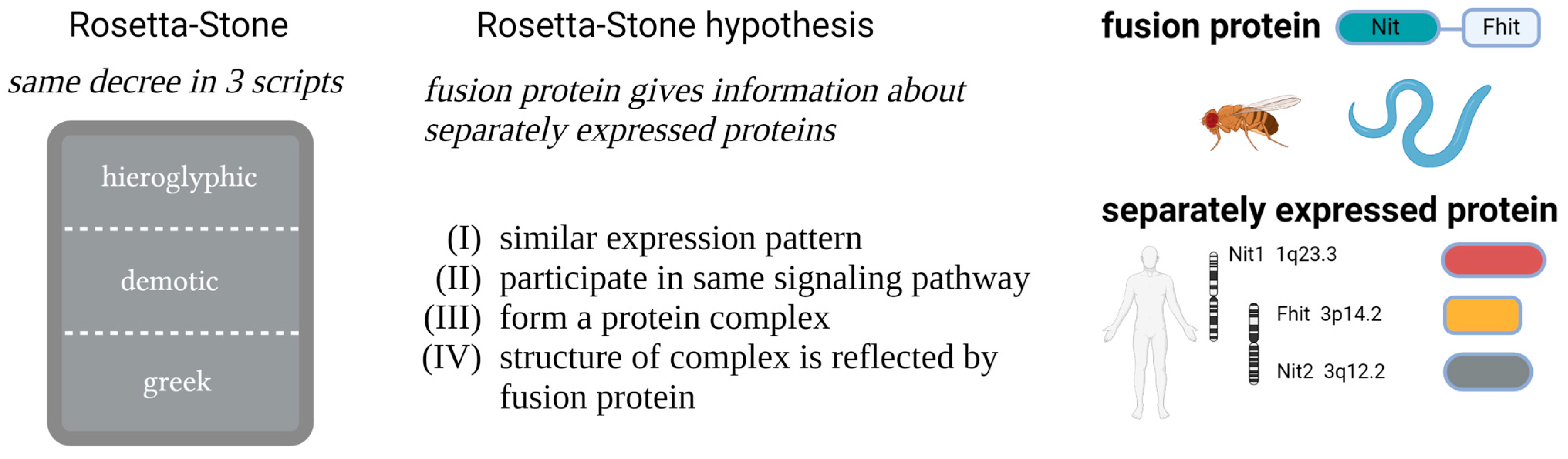 Rosetta-Stone

same decree in 3 scripts

hieroglyphic

demotic

greek

Rosetta-Stone hypothesis

fusion protein gives information about separately expressed proteins

(I) similar expression pattern
(II) participate in same signaling pathway
(III) form a protein complex
(IV) structure of complex is reflected by fusion protein

fusion protein Nit Fhit

separately expressed protein

Nit1 1q23.3

Fhit 3p14.2

Nit2 3q12.2